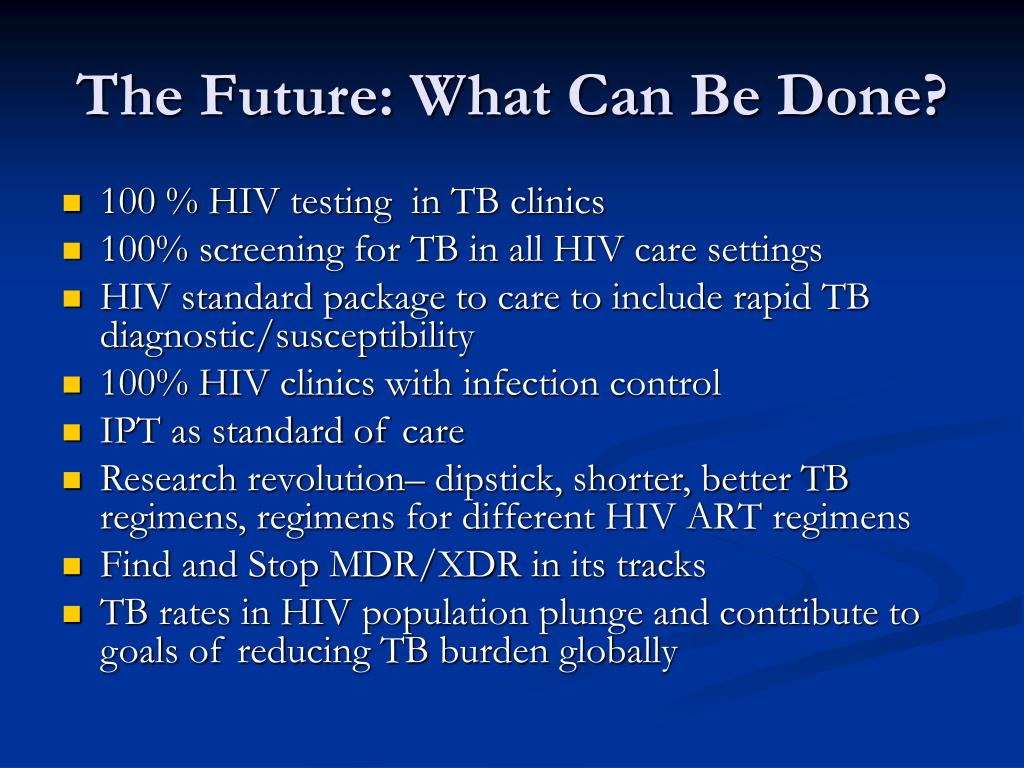 The Future: What Can Be Done?

- 100 % HIV testing in TB clinics
- 100% screening for TB in all HIV care settings
- HIV standard package to care to include rapid TB diagnostic/susceptibility
- 100% HIV clinics with infection control
- IPT as standard of care
- Research revolution– dipstick, shorter, better TB regimens, regimens for different HIV ART regimens
- Find and Stop MDR/XDR in its tracks
- TB rates in HIV population plunge and contribute to goals of reducing TB burden globally